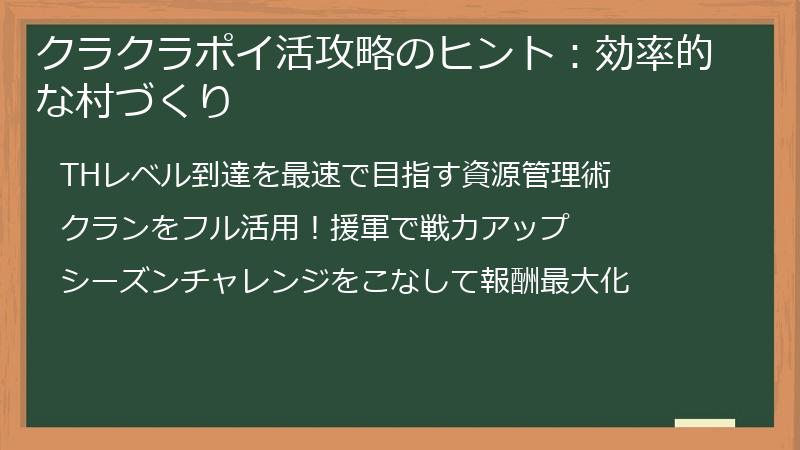 クラクラポイ活攻略のヒント：効率的な村づくり

THレベル到達を最速で目指す資源管理術

クランをフル活用！援軍で戦力アップ

シーズンチャレンジをこなして報酬最大化